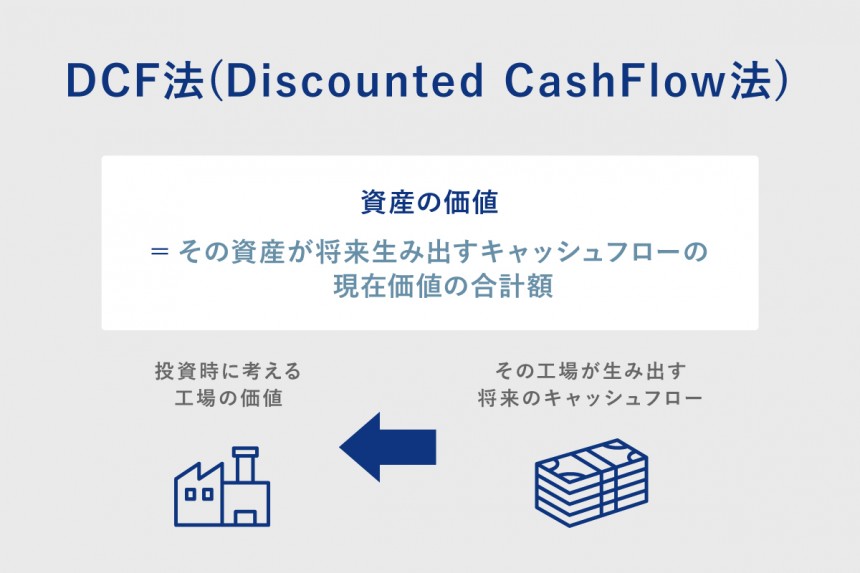 DCF法(Discounted CashFlow法)

資産の価値

＝その資産が将来生み出すキャッシュフローの現在価値の合計額

投資時に考える工場の価値

その工場が生み出す将来のキャッシュフロー